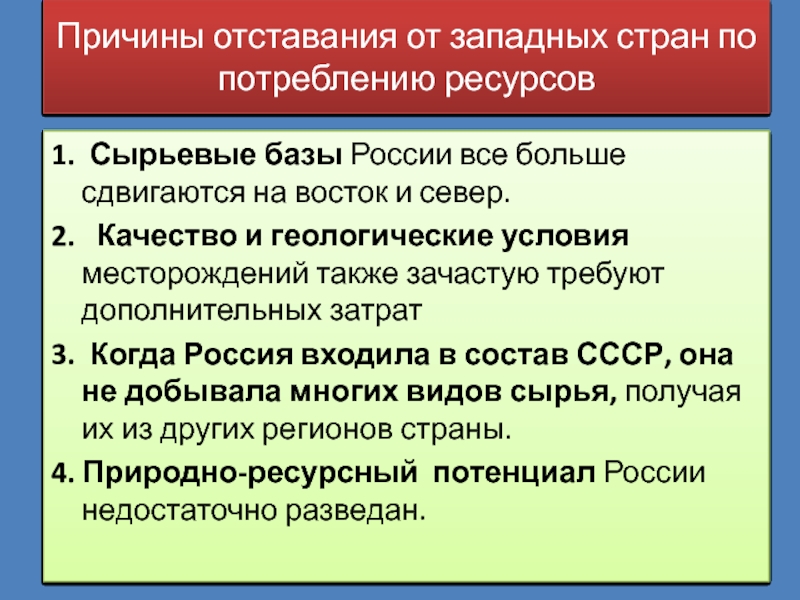 Причины отставания от западных стран по потреблению ресурсов

1. Сырьевые базы России все больше сдвигаются на восток и север.

2. Качество и геологические условия месторождений также зачастую требуют дополнительных затрат

3. Когда Россия входила в состав СССР, она не добывала многих видов сырья, получая их из других регионов страны.

4. Природно-ресурсный потенциал России недостаточно разведан.